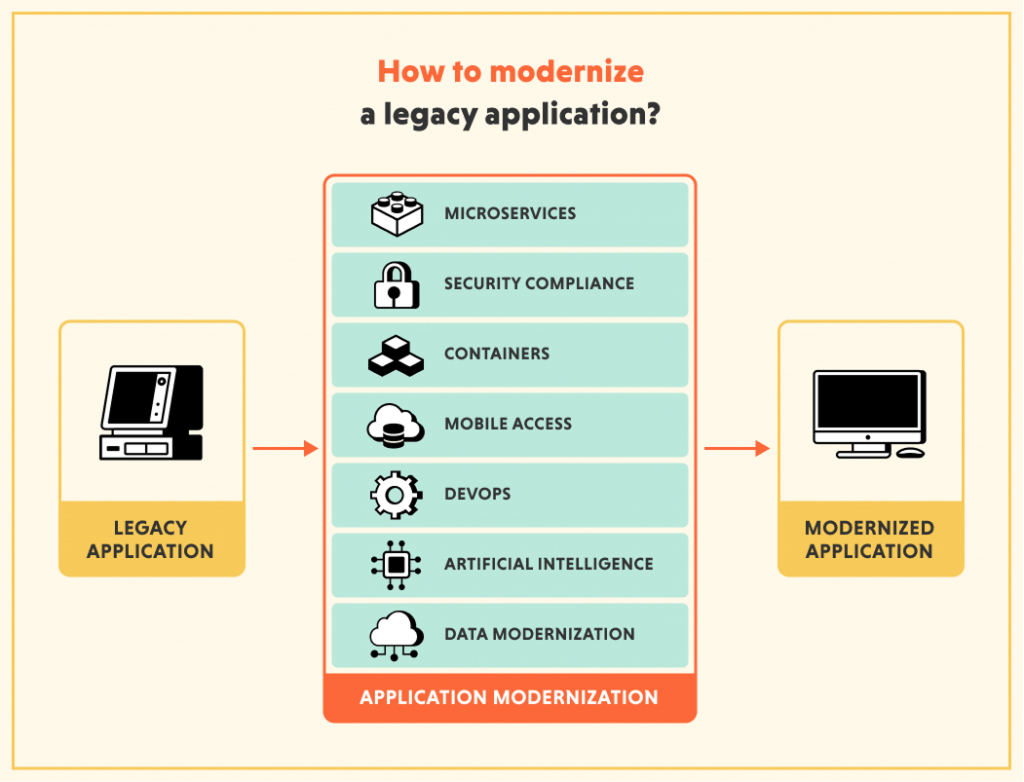 How to modernize
a legacy application?

LEGACY APPLICATION

MICROSERVICES

SECURITY COMPLIANCE

CONTAINERS

MOBILE ACCESS

DEVOPS

ARTIFICIAL INTELLIGENCE

DATA MODERNIZATION

APPLICATION MODERNIZATION

MODERNIZED APPLICATION